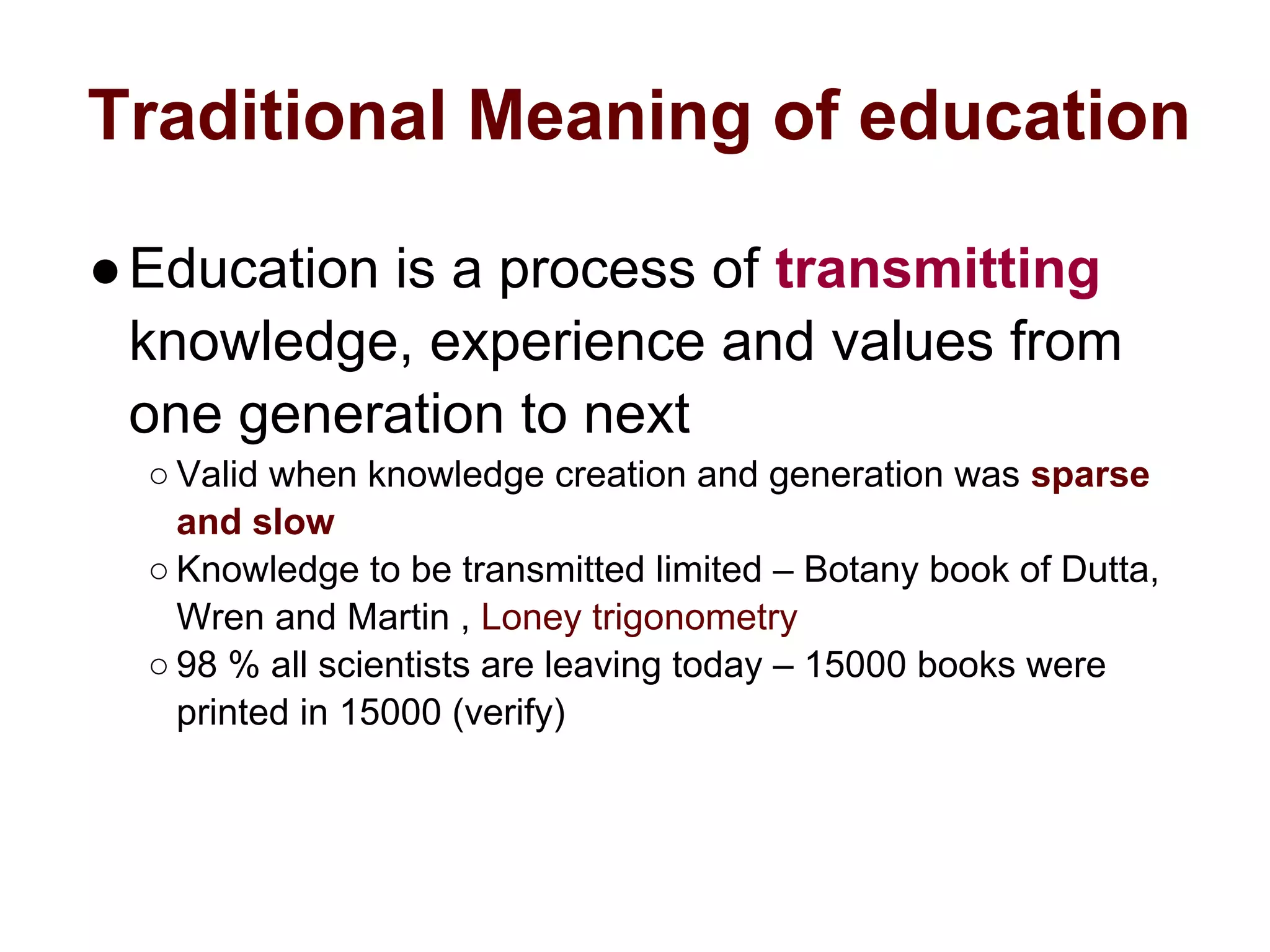 Traditional Meaning of education

● Education is a process of transmitting knowledge, experience and values from one generation to next

○ Valid when knowledge creation and generation was sparse and slow

○ Knowledge to be transmitted limited – Botany book of Dutta, Wren and Martin , Loney trigonometry

○ 98 % all scientists are leaving today – 15000 books were printed in 15000 (verify)